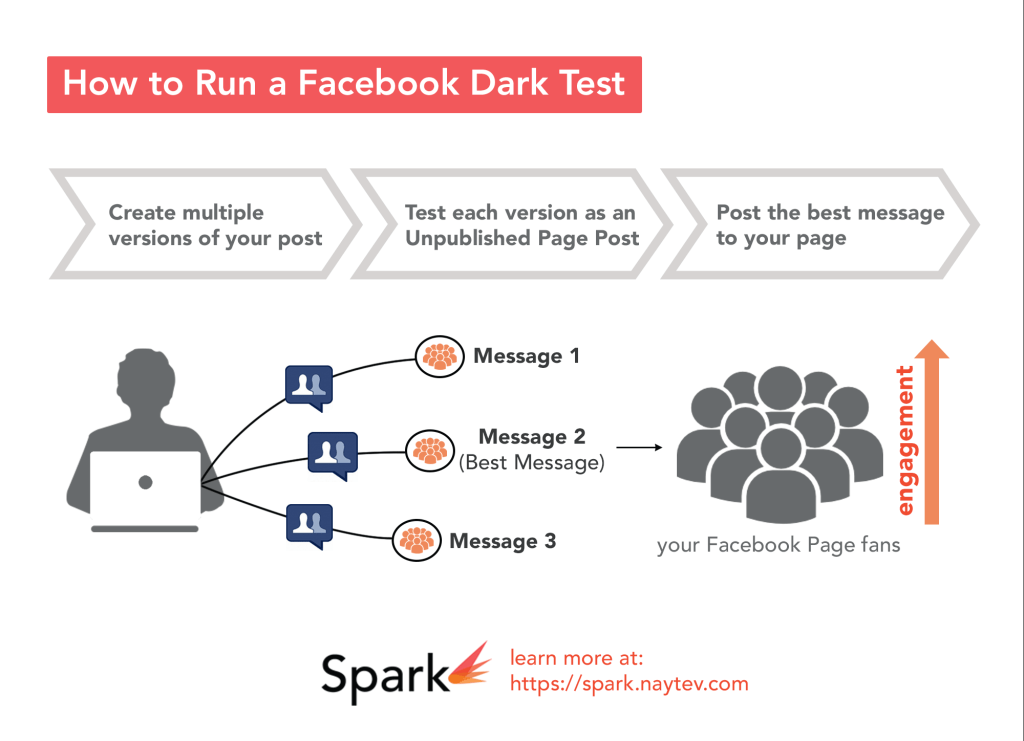 How to Run a Facebook Dark Test

Create multiple versions of your post

Test each version as an Unpublished Page Post

Post the best message to your page

Message 1

Message 2
(Best Message)

Message 3

engagement

your Facebook Page fans

Spark

learn more at:
https://spark.naytev.com